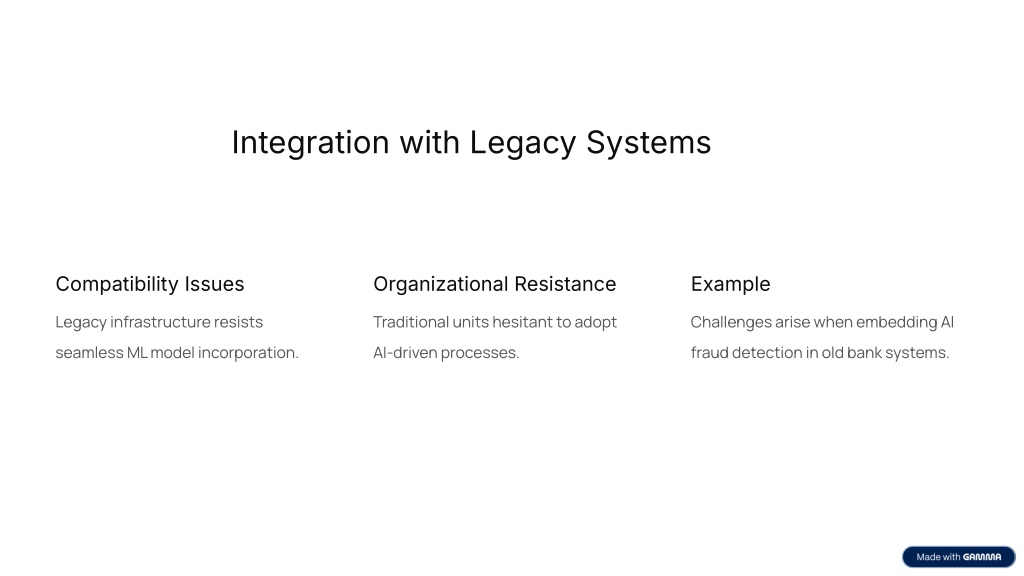 Integration with Legacy Systems

Compatibility Issues

Legacy infrastructure resists seamless ML model incorporation.

Organizational Resistance

Traditional units hesitant to adopt AI-driven processes.

Example

Challenges arise when embedding AI fraud detection in old bank systems.

Made with GAMMA